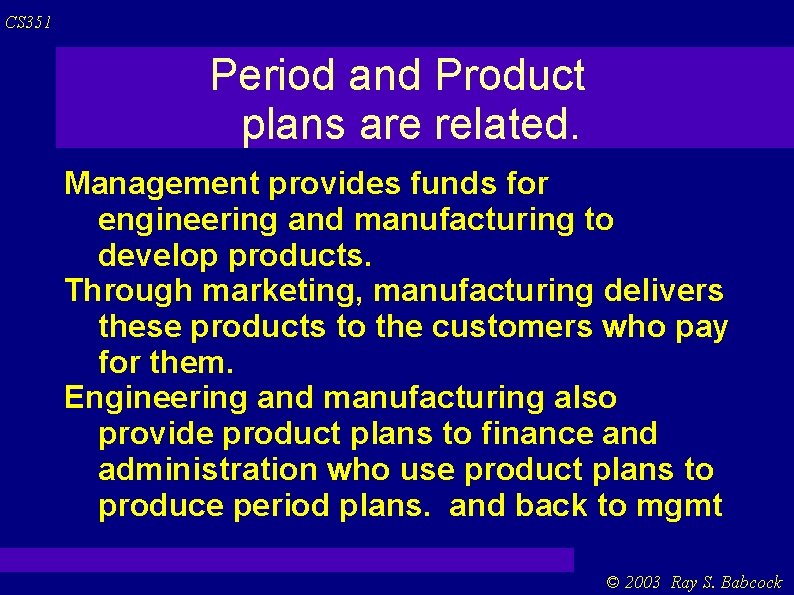 CS351

Period and Product plans are related.

Management provides funds for engineering and manufacturing to develop products.

Through marketing, manufacturing delivers these products to the customers who pay for them.

Engineering and manufacturing also provide product plans to finance and administration who use product plans to produce period plans.  and back to mgmt

© 2003  Ray S. Babcock